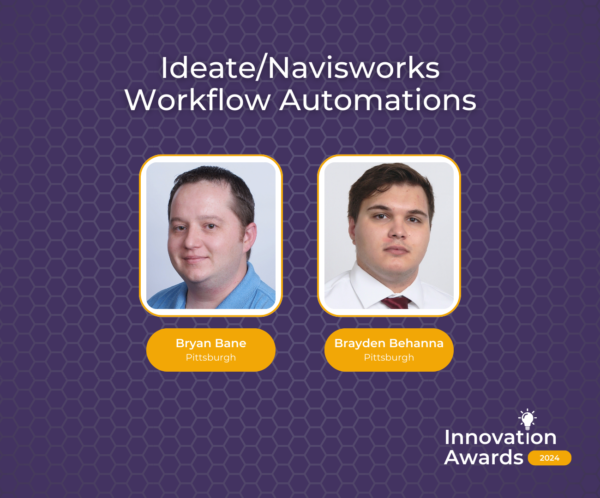 Ideate/Navisworks Workflow Automations

Bryan Bane
Pittsburgh

Brayden Behanna
Pittsburgh

Innovation Awards 2024